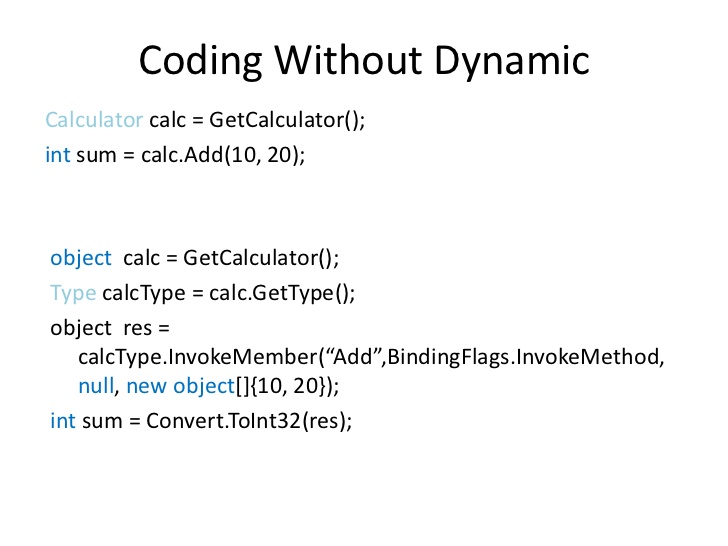 Coding Without Dynamic

Calculator calc = GetCalculator();
int sum = calc.Add(10, 20);

object  calc = GetCalculator();
Type calcType = calc.GetType();
object  res = calcType.InvokeMember(“Add”,BindingFlags.InvokeMethod, null, new object[]{10, 20});
int sum = Convert.ToInt32(res);